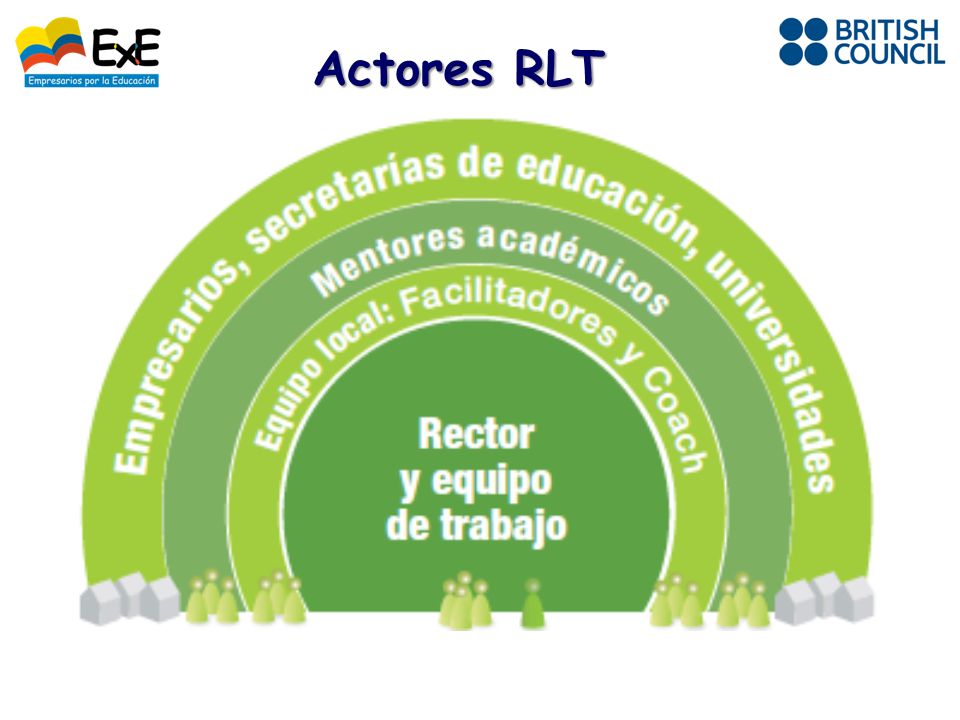 ExE
Empresarios por la Educación

Actores RLT

BRITISH COUNCIL

Empresarios, secretarías de educación, universidades

Mentores académicos

Equipo local: Facilitadores y Coach

Rector y equipo de trabajo